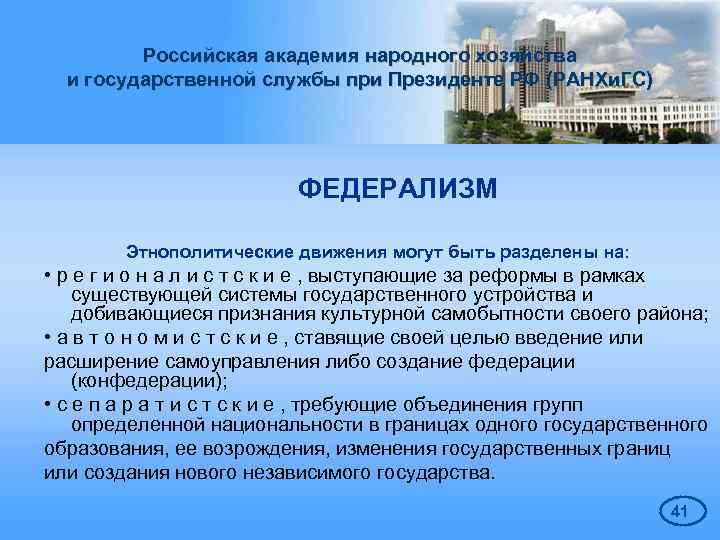 Российская академия народного хозяйства и государственной службы при Президенте РФ (РАНХиГС)

ФЕДЕРАЛИЗМ

Этнополитические движения могут быть разделены на:
• р е г и о н а л и с т с к и е , выступающие за реформы в рамках существующей системы государственного устройства и добивающиеся признания культурной самобытности своего района;
• а в т о н о м и с т с к и е , ставящие своей целью введение или расширение самоуправления либо создание федерации (конфедерации);
• с е п а р а т и с т с к и е , требующие объединения групп определенной национальности в границах одного государственного образования, ее возрождения, изменения государственных границ или создания нового независимого государства.

41